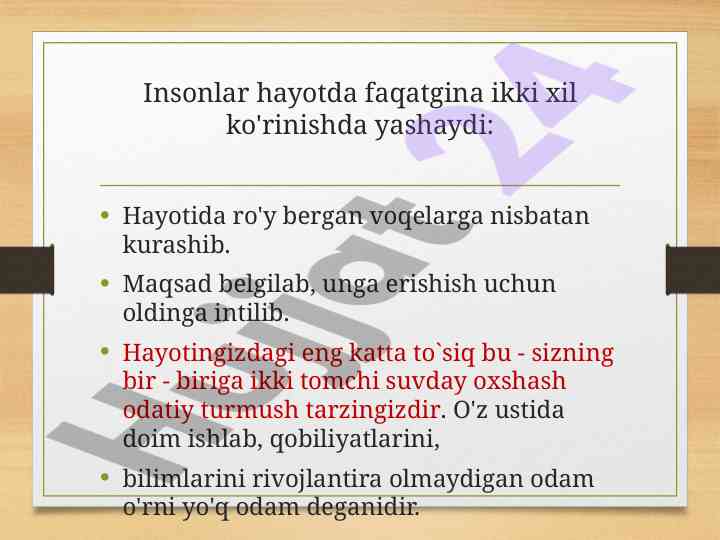 Insonlar hayotda faqatgina ikki xil ko'rinishda yashaydi:

• Hayotida ro'y bergan voqelarga nisbatan kurashib.
• Maqsad belgilab, unga erishish uchun oldinga intilib.
• Hayotingizdagi eng katta to`siq bu - sizning bir - biriga ikki tomchi suvday oxshash odatiy turmush tarzingizdir. O'z ustida doim ishlab, qobiliyatlarini,
• bilimlarini rivojlantira olmaydigan odam o'rni yo'q odam deganidir.

Hujjat 24